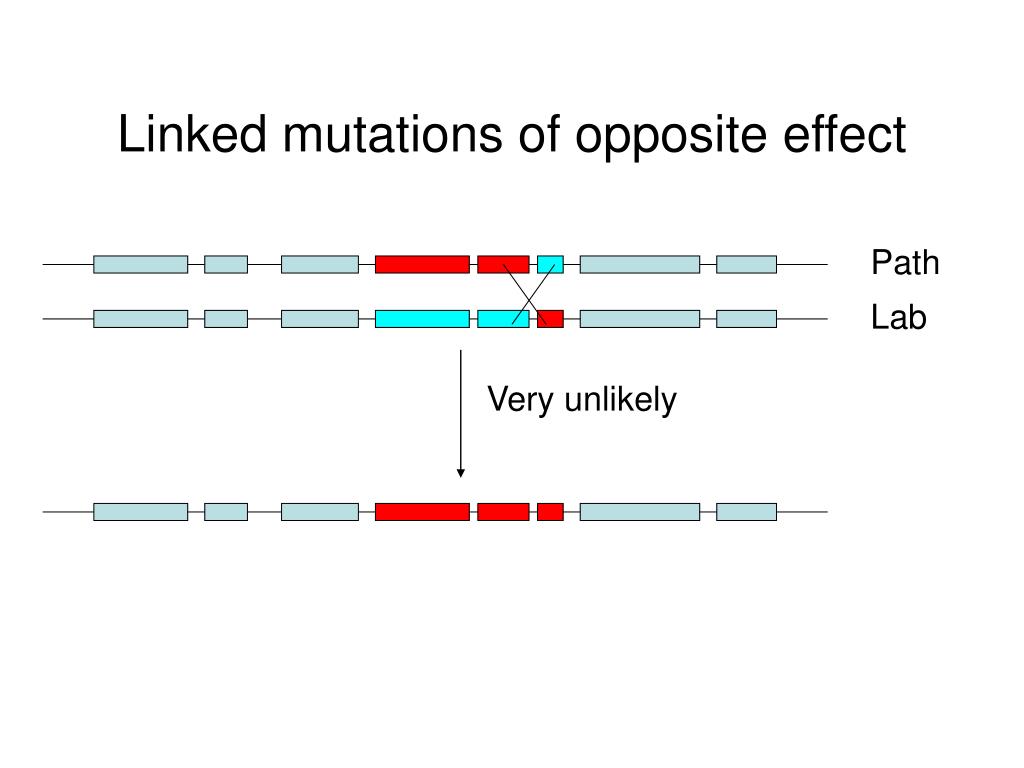 Linked mutations of opposite effect

Path

Lab

Very unlikely